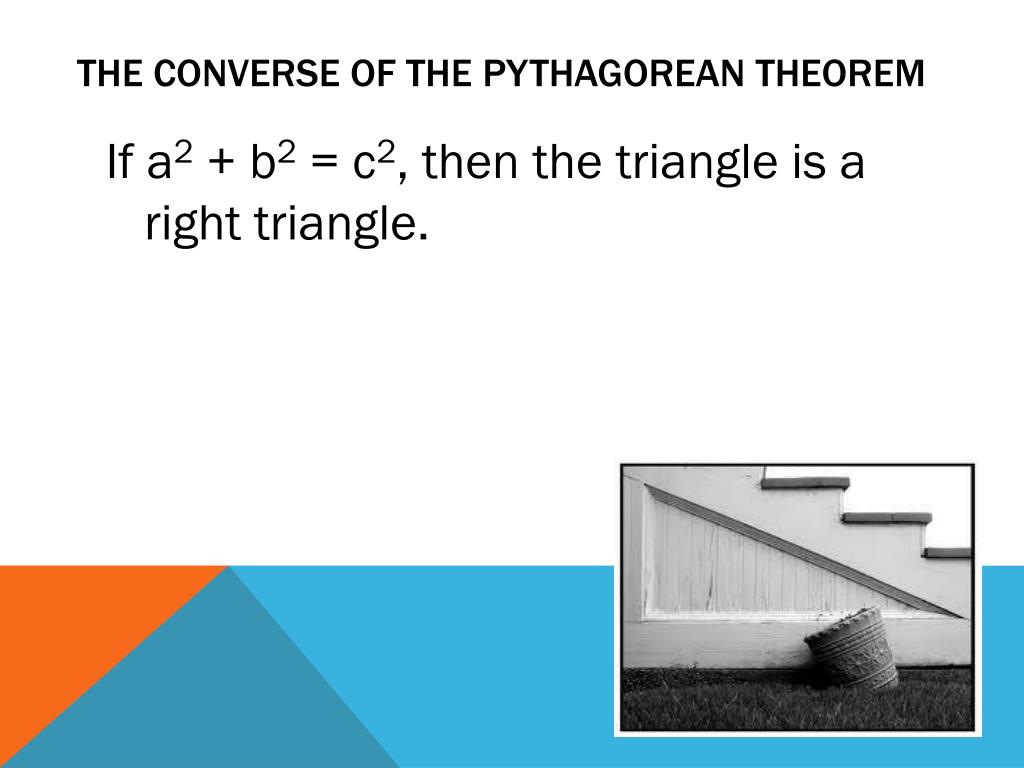 THE CONVERSE OF THE PYTHAGOREAN THEOREM

If $a^2 + b^2 = c^2$, then the triangle is a right triangle.